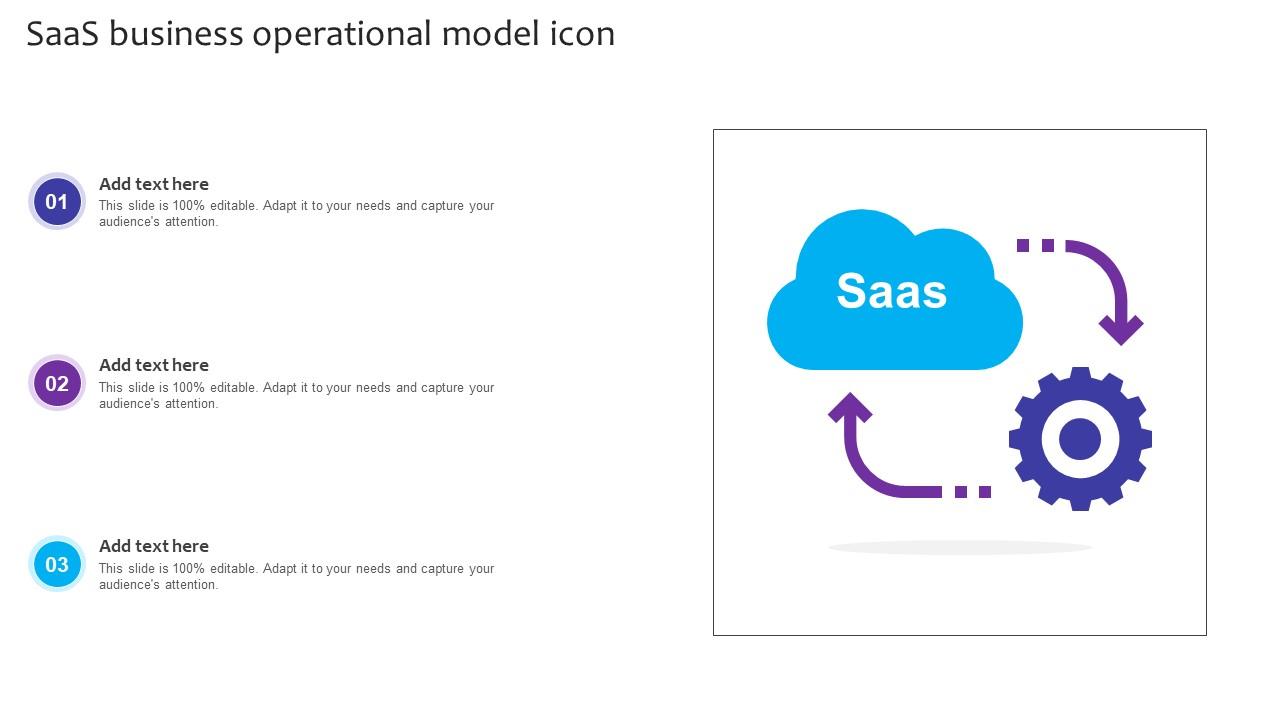 SaaS business operational model icon

01

Add text here

This slide is 100% editable. Adapt it to your needs and capture your audience's attention.

02

Add text here

This slide is 100% editable. Adapt it to your needs and capture your audience's attention.

03

Add text here

This slide is 100% editable. Adapt it to your needs and capture your audience's attention.

Saas